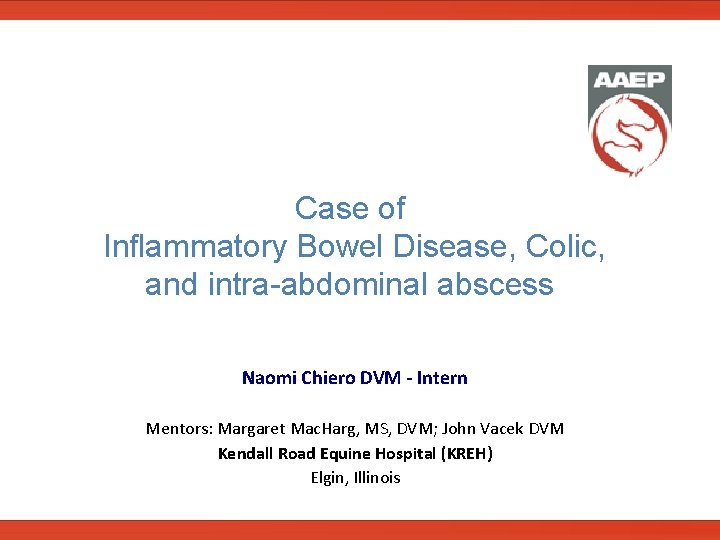 AAEP

Case of
Inflammatory Bowel Disease, Colic, and intra-abdominal abscess

Naomi Chiero DVM - Intern

Mentors: Margaret MacHarg, MS, DVM; John Vacek DVM
Kendall Road Equine Hospital (KREH)
Elgin, Illinois